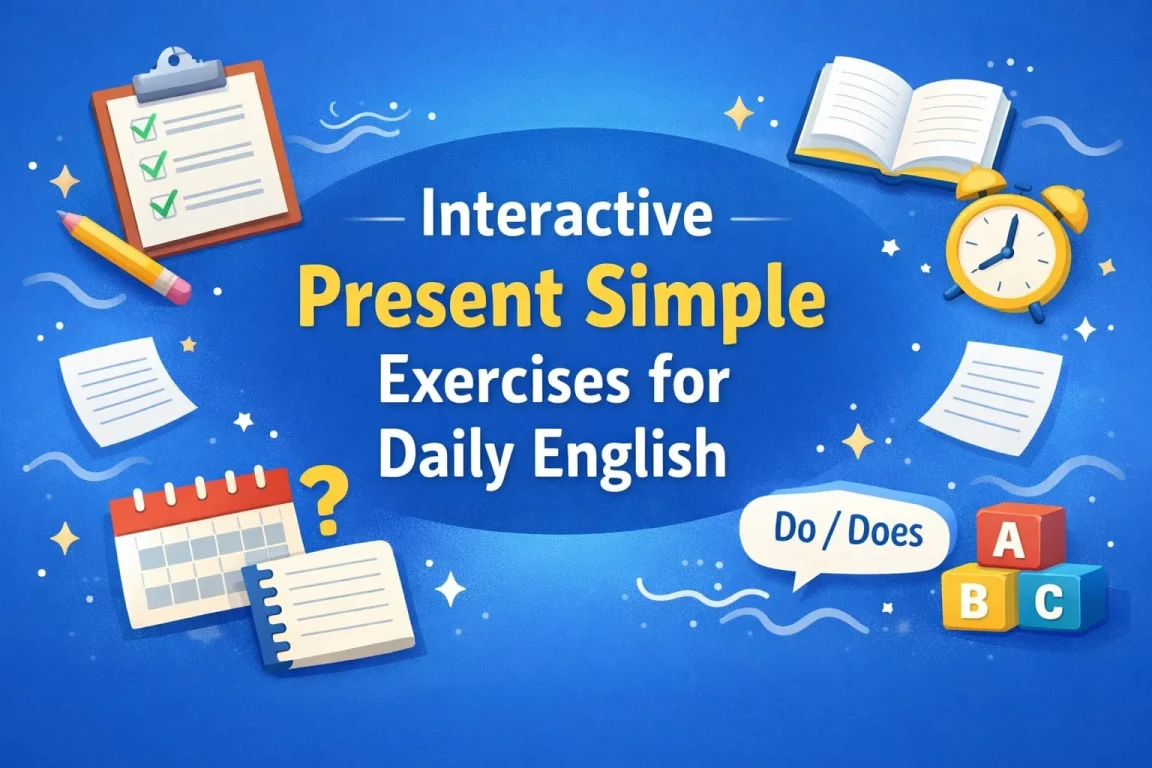 Interactive
Present Simple
Exercises for
Daily English

?

Do / Does

A
B C